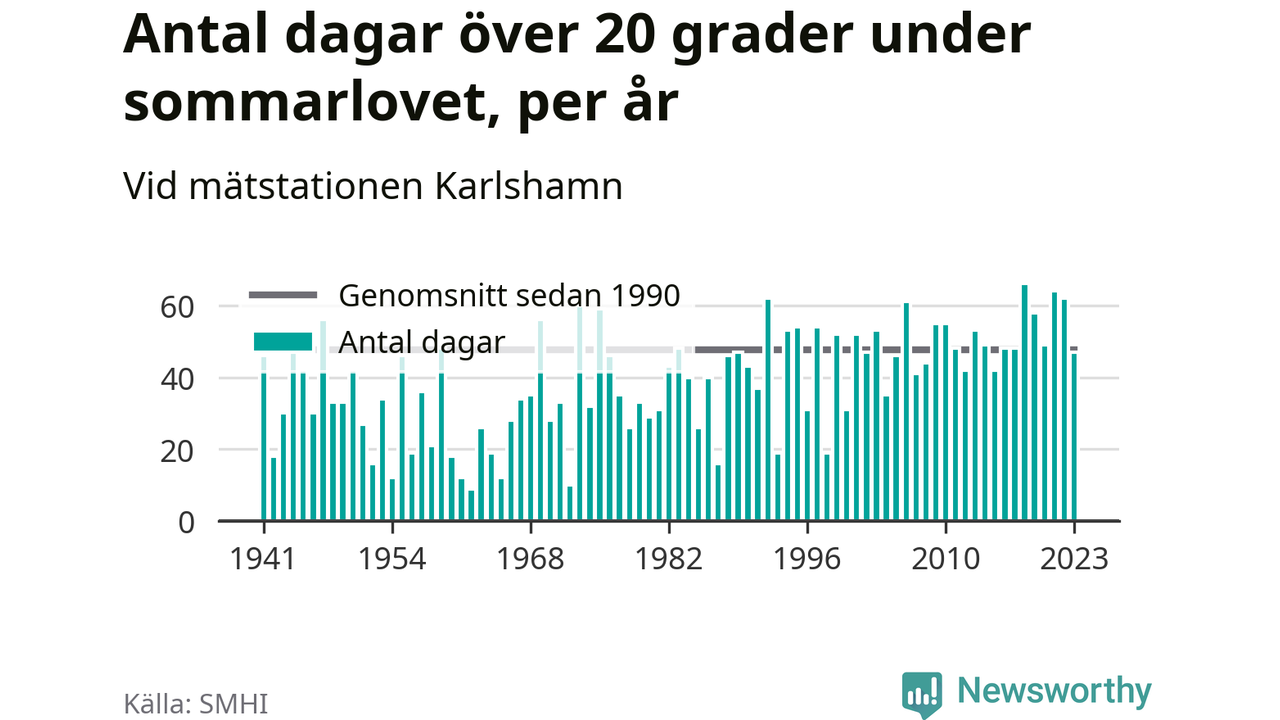 Antal dagar över 20 grader under sommarlovet, per år

Vid mätstationen Karlshamn

Genomsnitt sedan 1990
Antal dagar

60
40
20
0

1941
1954
1968
1982
1996
2010
2023

Källa: SMHI

Newsworthy